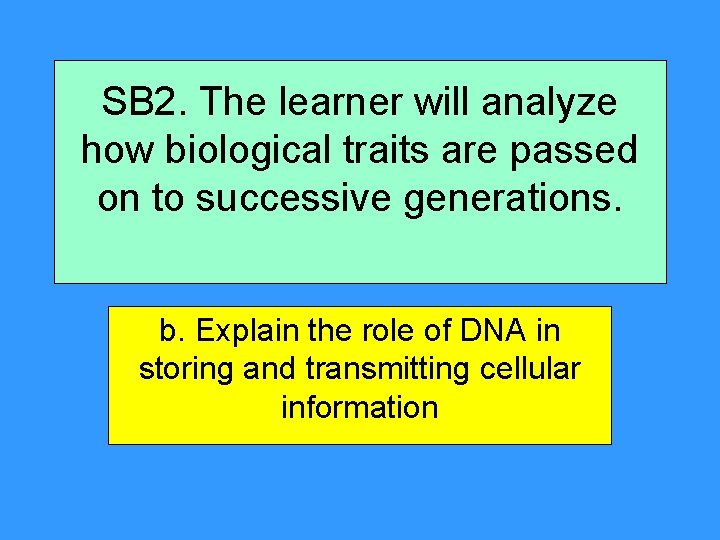 SB2. The learner will analyze how biological traits are passed on to successive generations.

b. Explain the role of DNA in storing and transmitting cellular information